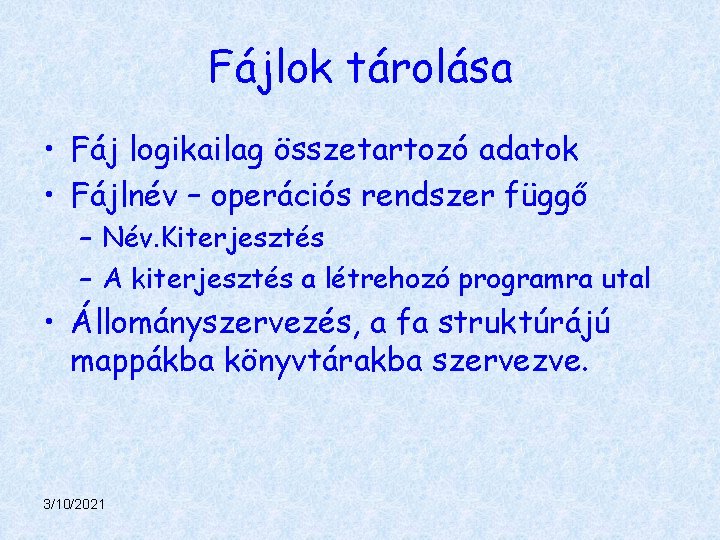 Fájlok tárolása

• Fáj logikailag összetartozó adatok
• Fájlnév – operációs rendszer függő
  – Név.Kiterjesztés
  – A kiterjesztés a létrehozó programra utal
• Állományszervezés, a fa struktúrájú mappákba könyvtárakba szervezve.

3/10/2021